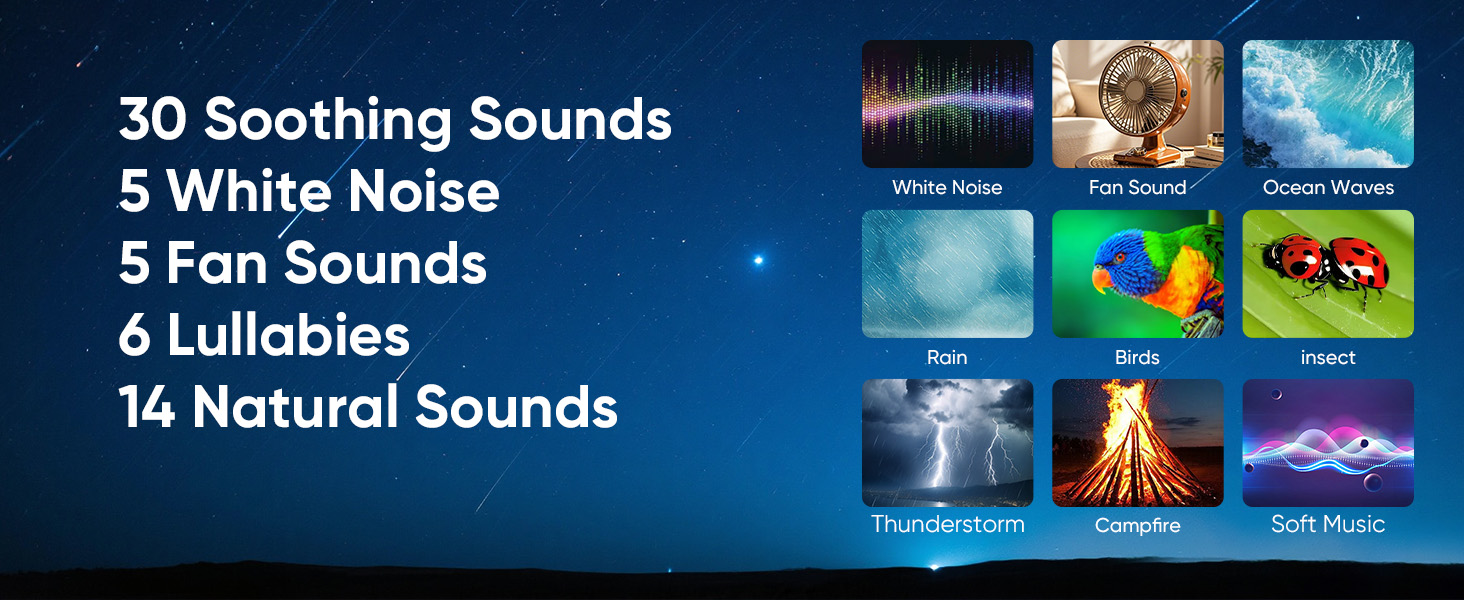 30 Soothing Sounds
5 White Noise
5 Fan Sounds
6 Lullabies
14 Natural Sounds

White Noise
Fan Sound
Ocean Waves
Rain
Birds
insect
Thunderstorm
Campfire
Soft Music